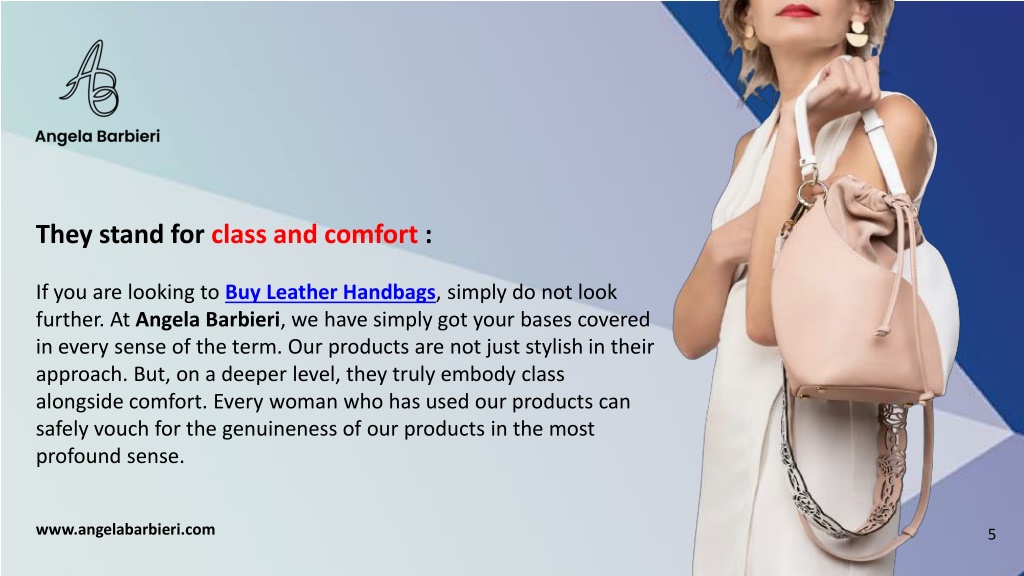 AB

Angela Barbieri

They stand for class and comfort :

If you are looking to Buy Leather Handbags, simply do not look further. At Angela Barbieri, we have simply got your bases covered in every sense of the term. Our products are not just stylish in their approach. But, on a deeper level, they truly embody class alongside comfort. Every woman who has used our products can safely vouch for the genuineness of our products in the most profound sense.

www.angelabarbieri.com

5